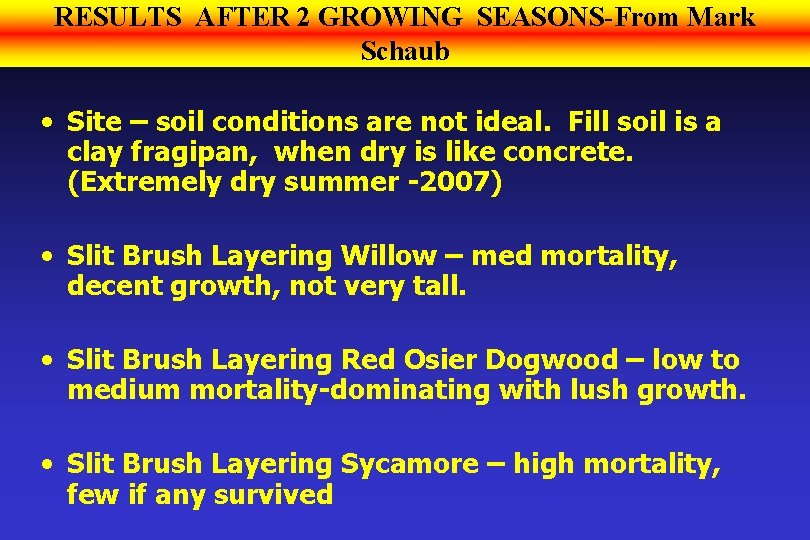 RESULTS AFTER 2 GROWING SEASONS-From Mark Schaub

• Site – soil conditions are not ideal. Fill soil is a clay fragipan, when dry is like concrete. (Extremely dry summer -2007)

• Slit Brush Layering Willow – med mortality, decent growth, not very tall.

• Slit Brush Layering Red Osier Dogwood – low to medium mortality-dominating with lush growth.

• Slit Brush Layering Sycamore – high mortality, few if any survived